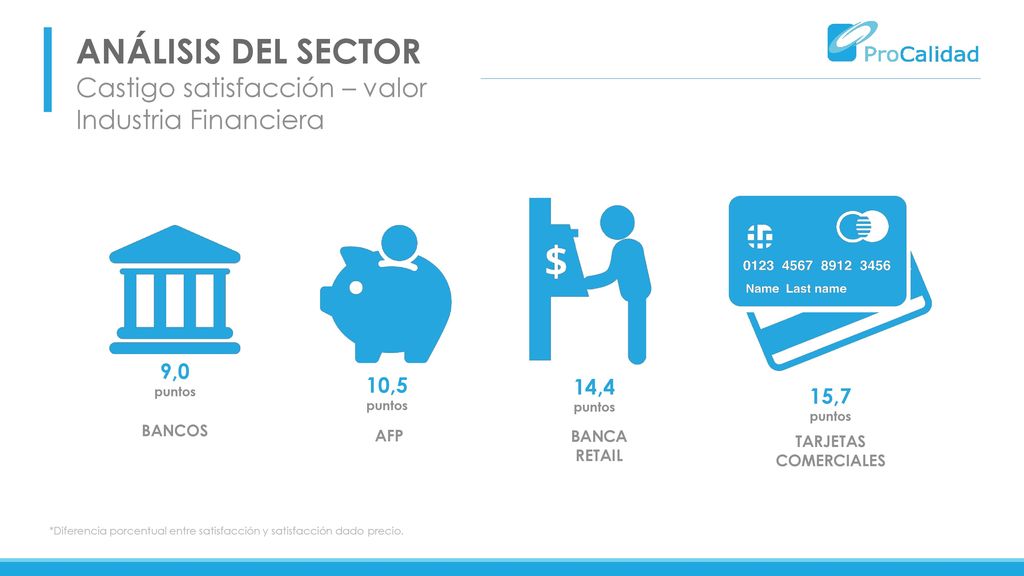 ANÁLISIS DEL SECTOR
Castigo satisfacción – valor
Industria Financiera

ProCalidad

9,0
puntos
BANCOS

10,5
puntos
AFP

$

14,4
puntos
BANCA RETAIL

0123 4567 8912 3456
Name Last name

15,7
puntos
TARJETAS COMERCIALES

*Diferencia porcentual entre satisfacción y satisfacción dado precio.